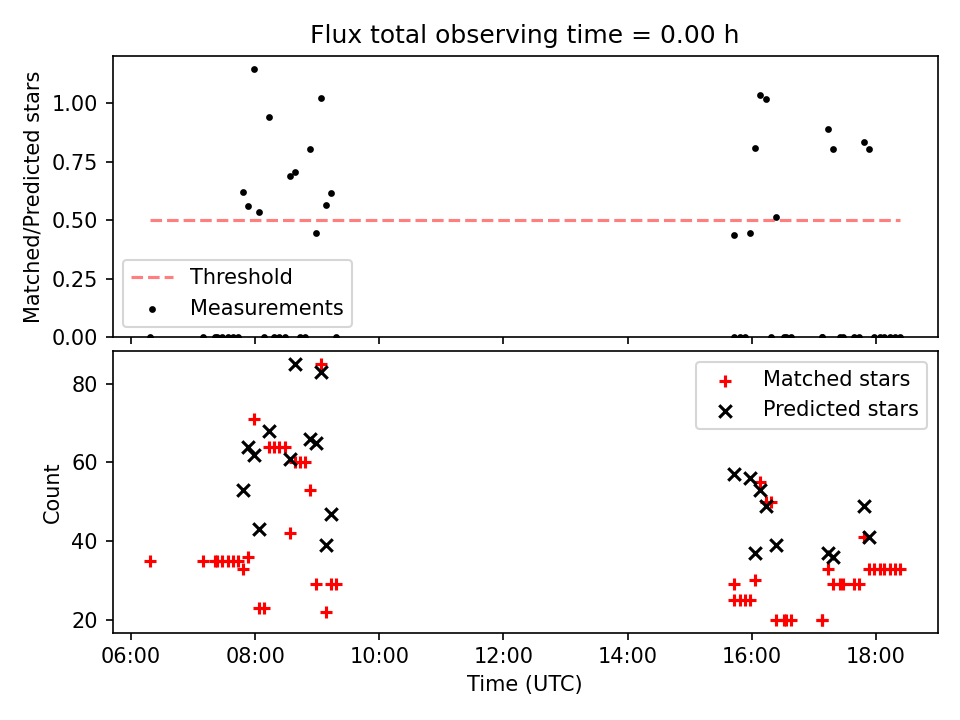 Flux total observing time = 0.00 h

Matched/Predicted stars

1.00
0.75
0.50
0.25
0.00

Threshold
Measurements

Count

80
60
40
20

Matched stars
Predicted stars

06:00
08:00
10:00
12:00
14:00
16:00
18:00

Time (UTC)